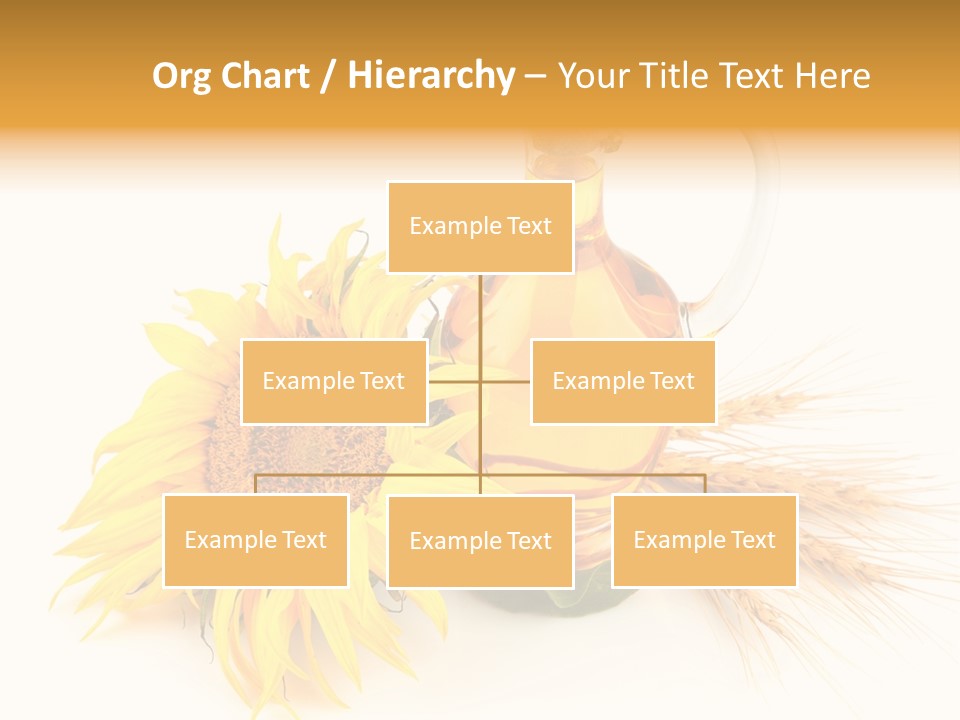 Org Chart / Hierarchy – Your Title Text Here

Example Text

Example Text

Example Text

Example Text

Example Text

Example Text